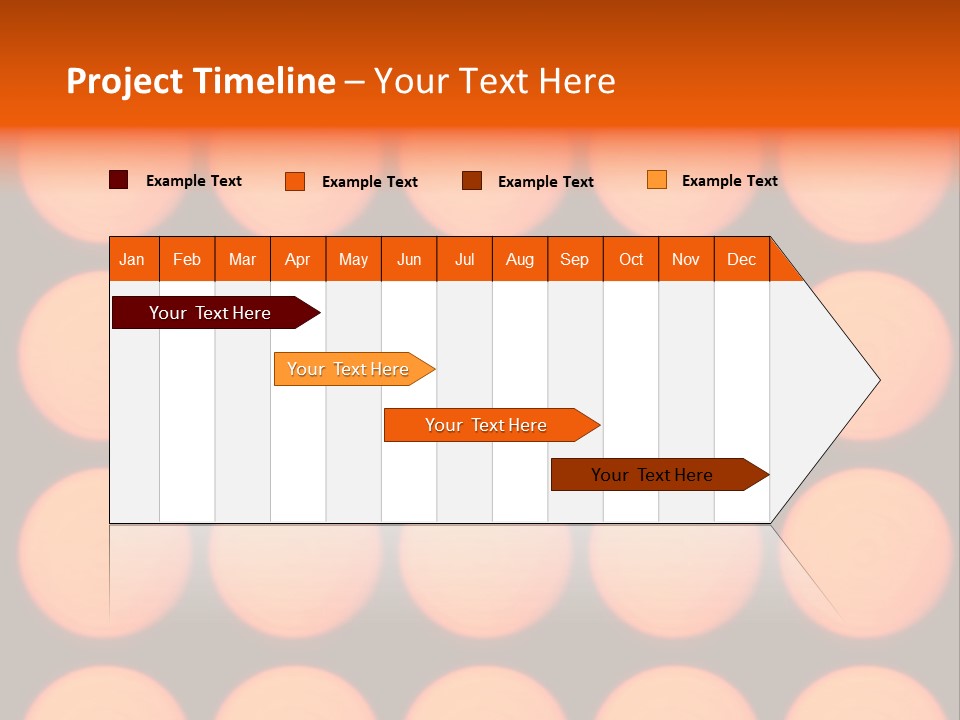 Project Timeline – Your Text Here

Example Text Example Text Example Text Example Text

| Jan | Feb | Mar | Apr | May | Jun | Jul | Aug | Sep | Oct | Nov | Dec |
|---|---|---|---|---|---|---|---|---|---|---|---|

Your Text Here

Your Text Here

Your Text Here

Your Text Here